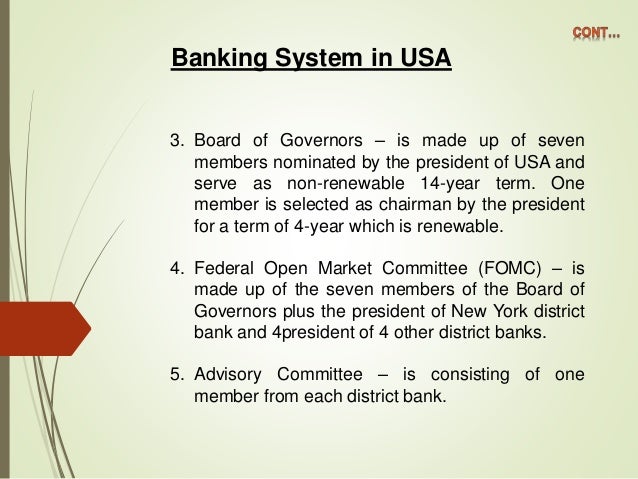 CONT…

Banking System in USA

3. Board of Governors – is made up of seven members nominated by the president of USA and serve as non-renewable 14-year term. One member is selected as chairman by the president for a term of 4-year which is renewable.

4. Federal Open Market Committee (FOMC) – is made up of the seven members of the Board of Governors plus the president of New York district bank and 4president of 4 other district banks.

5. Advisory Committee – is consisting of one member from each district bank.